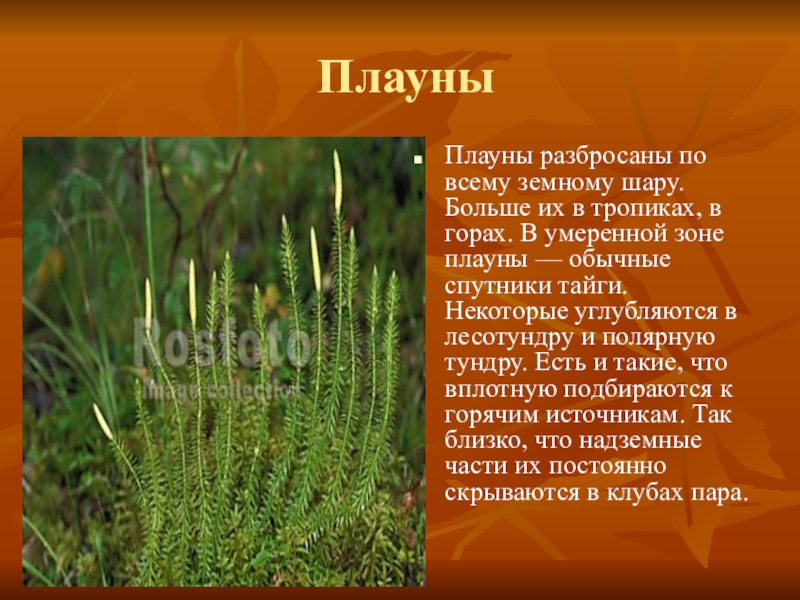 Плауны

Rosfoto
image collection

Плауны разбросаны по всему земному шару. Больше их в тропиках, в горах. В умеренной зоне плауны — обычные спутники тайги. Некоторые углубляются в лесотундру и полярную тундру. Есть и такие, что вплотную подбираются к горячим источникам. Так близко, что надземные части их постоянно скрываются в клубах пара.